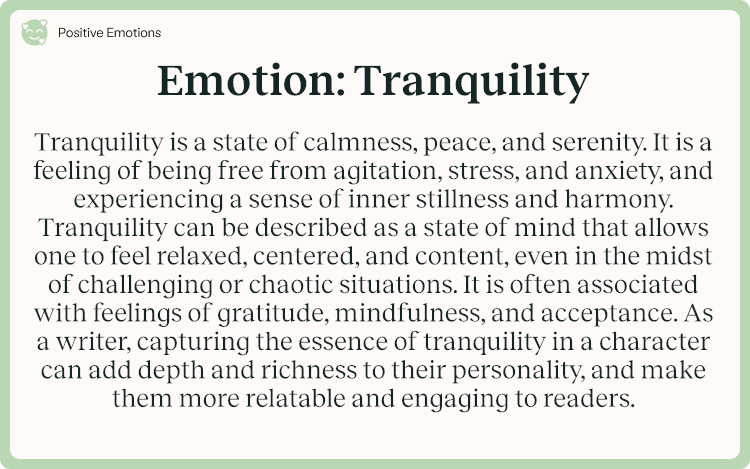 Positive Emotions

Emotion: Tranquility

Tranquility is a state of calmness, peace, and serenity. It is a feeling of being free from agitation, stress, and anxiety, and experiencing a sense of inner stillness and harmony. Tranquility can be described as a state of mind that allows one to feel relaxed, centered, and content, even in the midst of challenging or chaotic situations. It is often associated with feelings of gratitude, mindfulness, and acceptance. As a writer, capturing the essence of tranquility in a character can add depth and richness to their personality, and make them more relatable and engaging to readers.